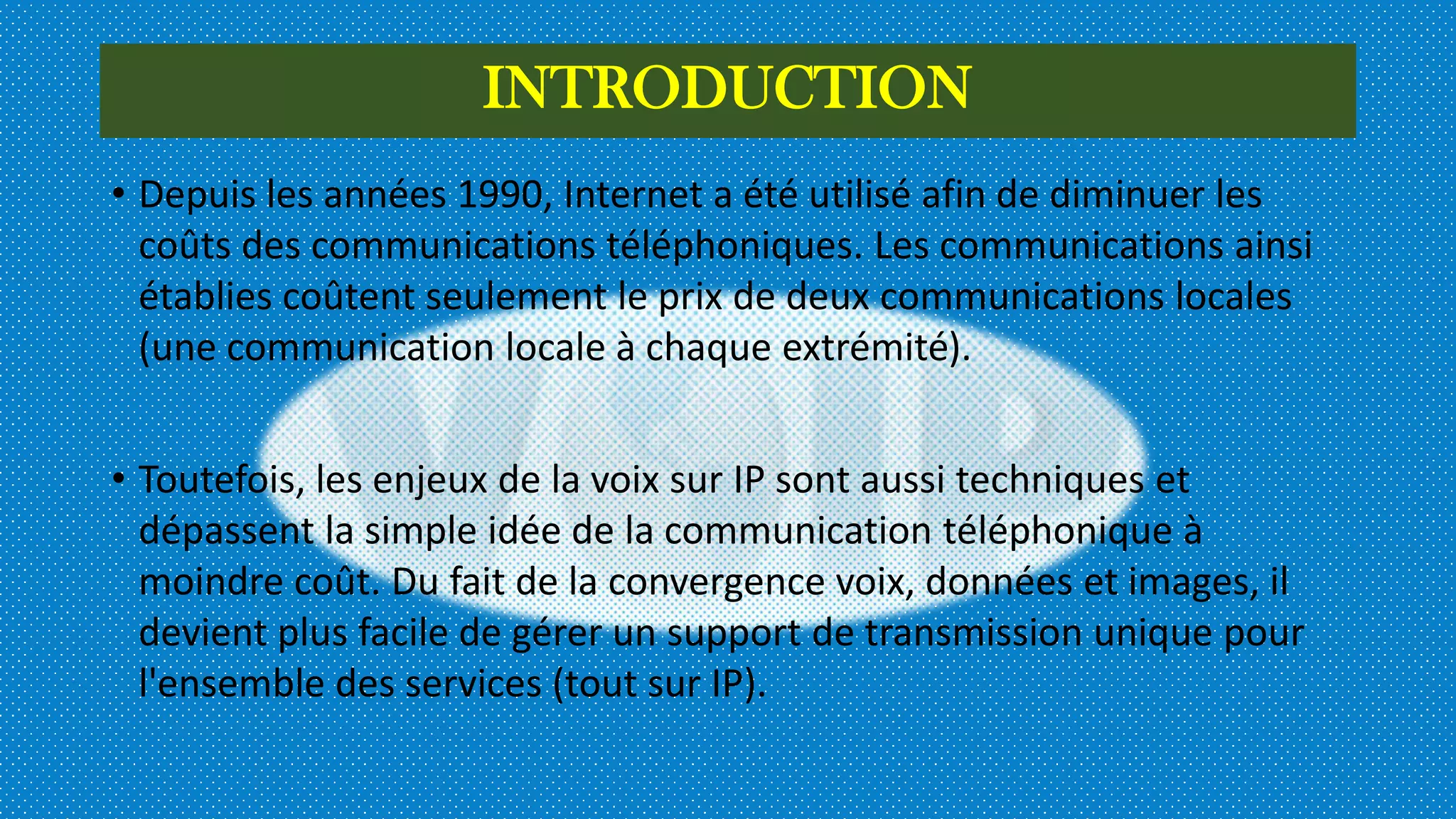 INTRODUCTION

• Depuis les années 1990, Internet a été utilisé afin de diminuer les coûts des communications téléphoniques. Les communications ainsi établies coûtent seulement le prix de deux communications locales (une communication locale à chaque extrémité).

• Toutefois, les enjeux de la voix sur IP sont aussi techniques et dépassent la simple idée de la communication téléphonique à moindre coût. Du fait de la convergence voix, données et images, il devient plus facile de gérer un support de transmission unique pour l'ensemble des services (tout sur IP).